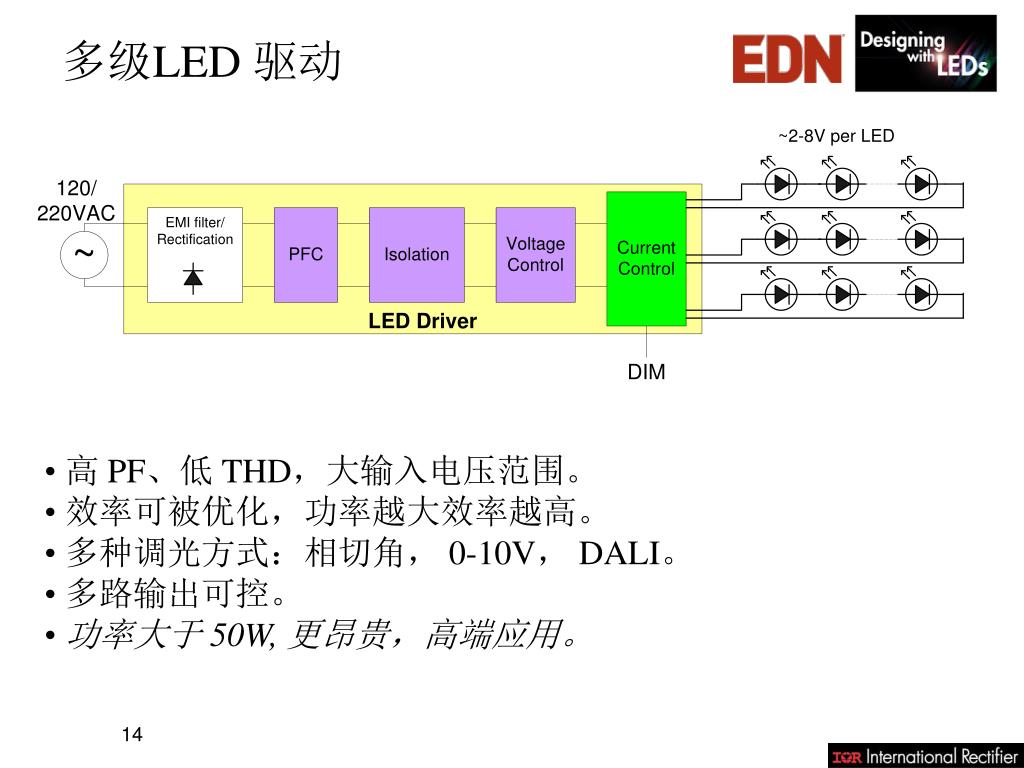 多级LED 驱动

EDN Designing with LEDs

~2-8V per LED

120/ 220VAC

~

EMI filter/ Rectification

PFC

Isolation

Voltage Control

Current Control

LED Driver

DIM

• 高 PF、低 THD，大输入电压范围。
• 效率可被优化，功率越大效率越高。
• 多种调光方式：相切角， 0-10V， DALI。
• 多路输出可控。
• 功率大于 50W, 更昂贵，高端应用。

14

IOR International Rectifier